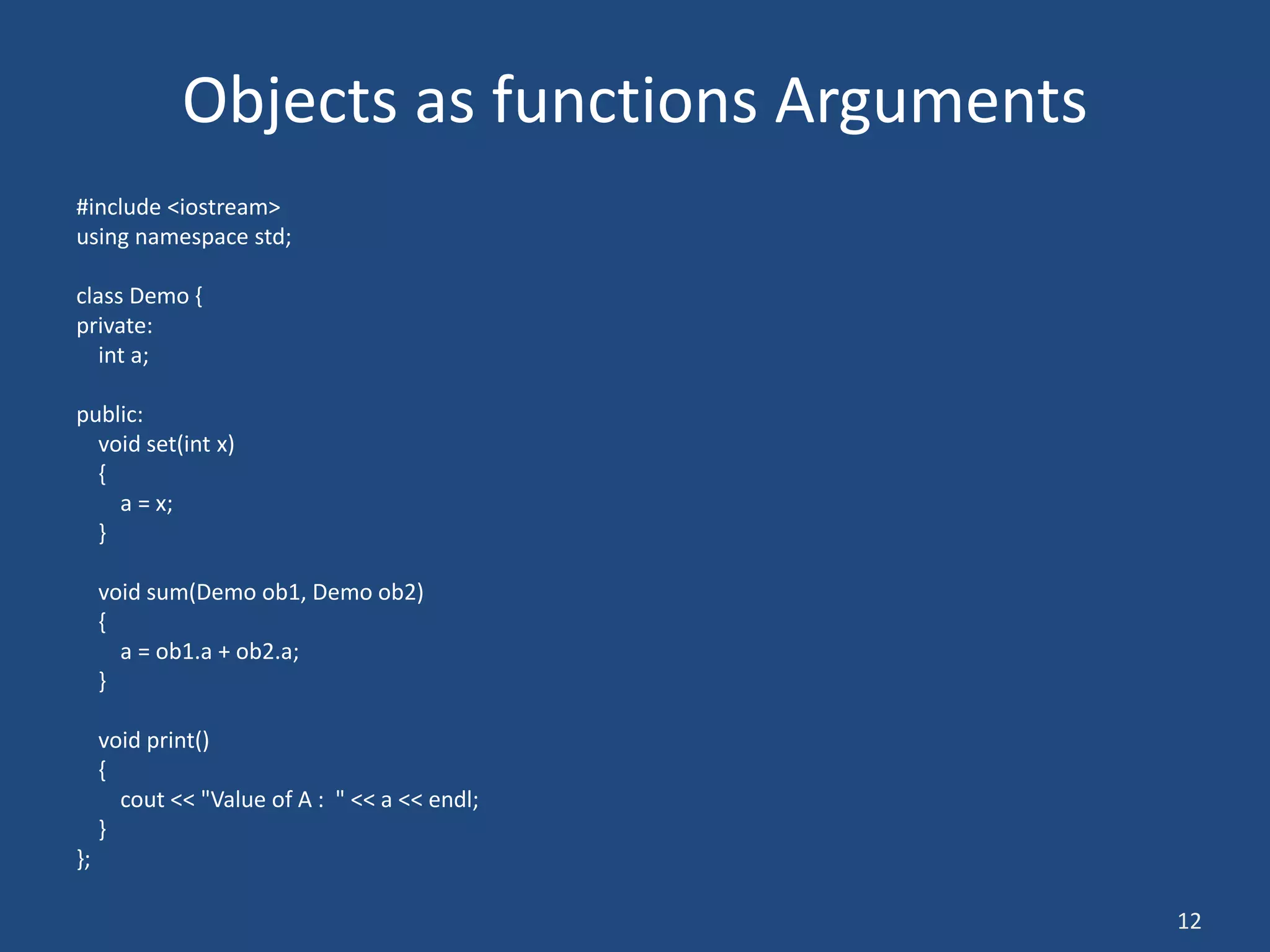 Objects as functions Arguments

#include <iostream>
using namespace std;

class Demo {
private:
    int a;

public:
    void set(int x)
    {
        a = x;
    }

    void sum(Demo ob1, Demo ob2)
    {
        a = ob1.a + ob2.a;
    }

    void print()
    {
        cout << "Value of A :  " << a << endl;
    }
};

12